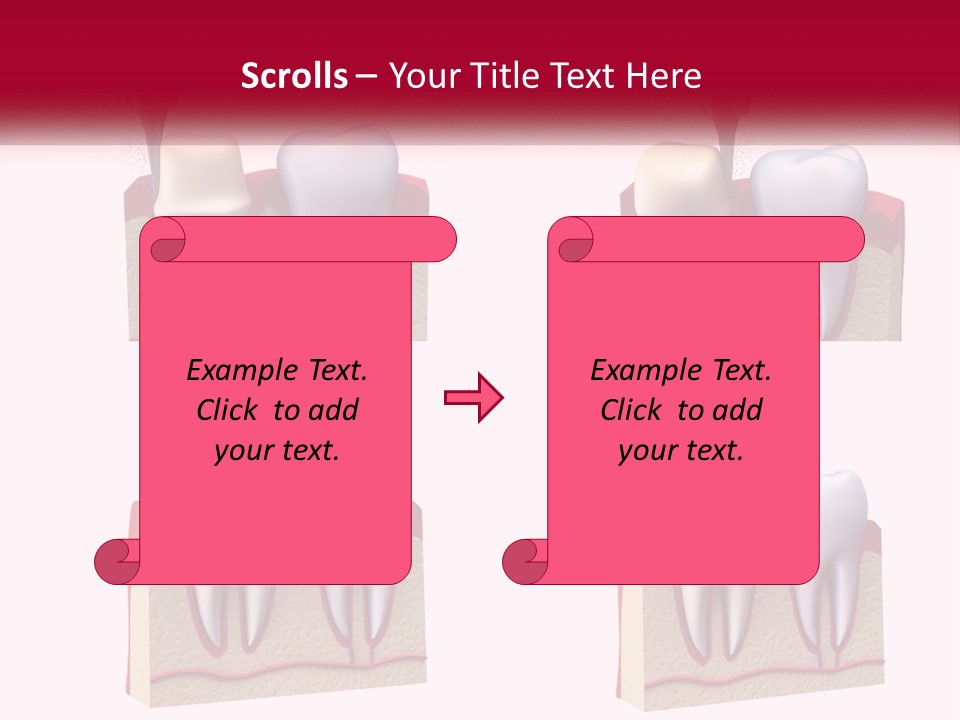 Scrolls – Your Title Text Here

Example Text. Click to add your text.

Example Text. Click to add your text.